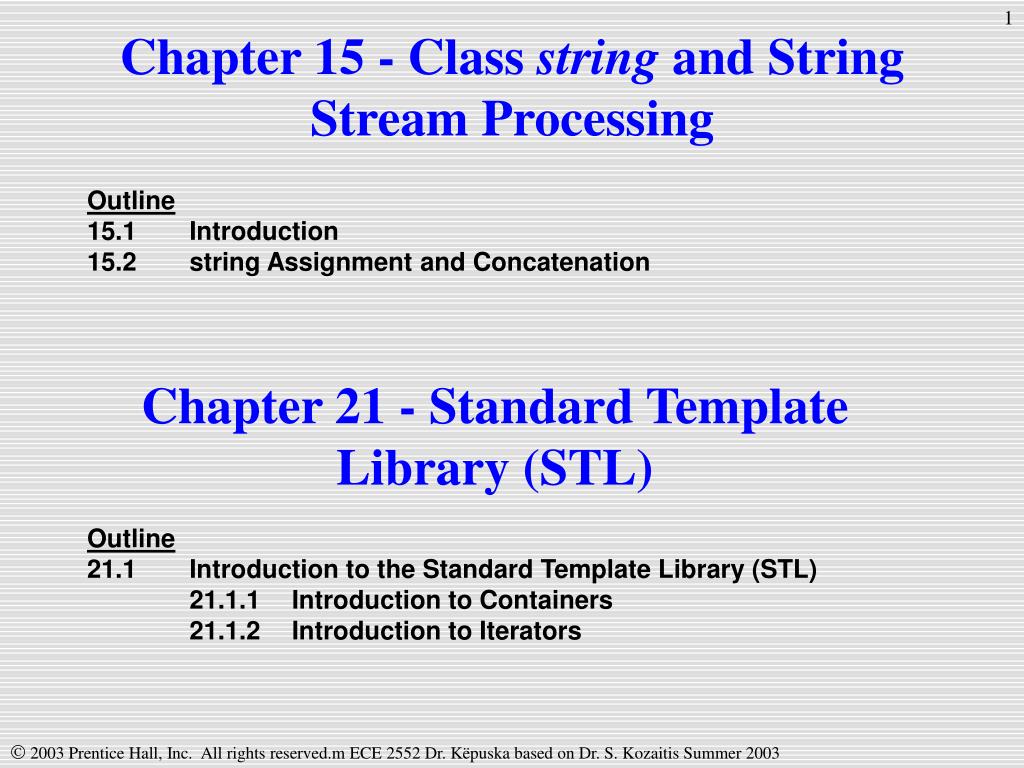 1

Chapter 15 - Class string and String Stream Processing

Outline
15.1 Introduction
15.2 string Assignment and Concatenation

Chapter 21 - Standard Template Library (STL)

Outline
21.1 Introduction to the Standard Template Library (STL)
21.1.1 Introduction to Containers
21.1.2 Introduction to Iterators

© 2003 Prentice Hall, Inc. All rights reserved.m ECE 2552 Dr. Këpuska based on Dr. S. Kozaitis Summer 2003